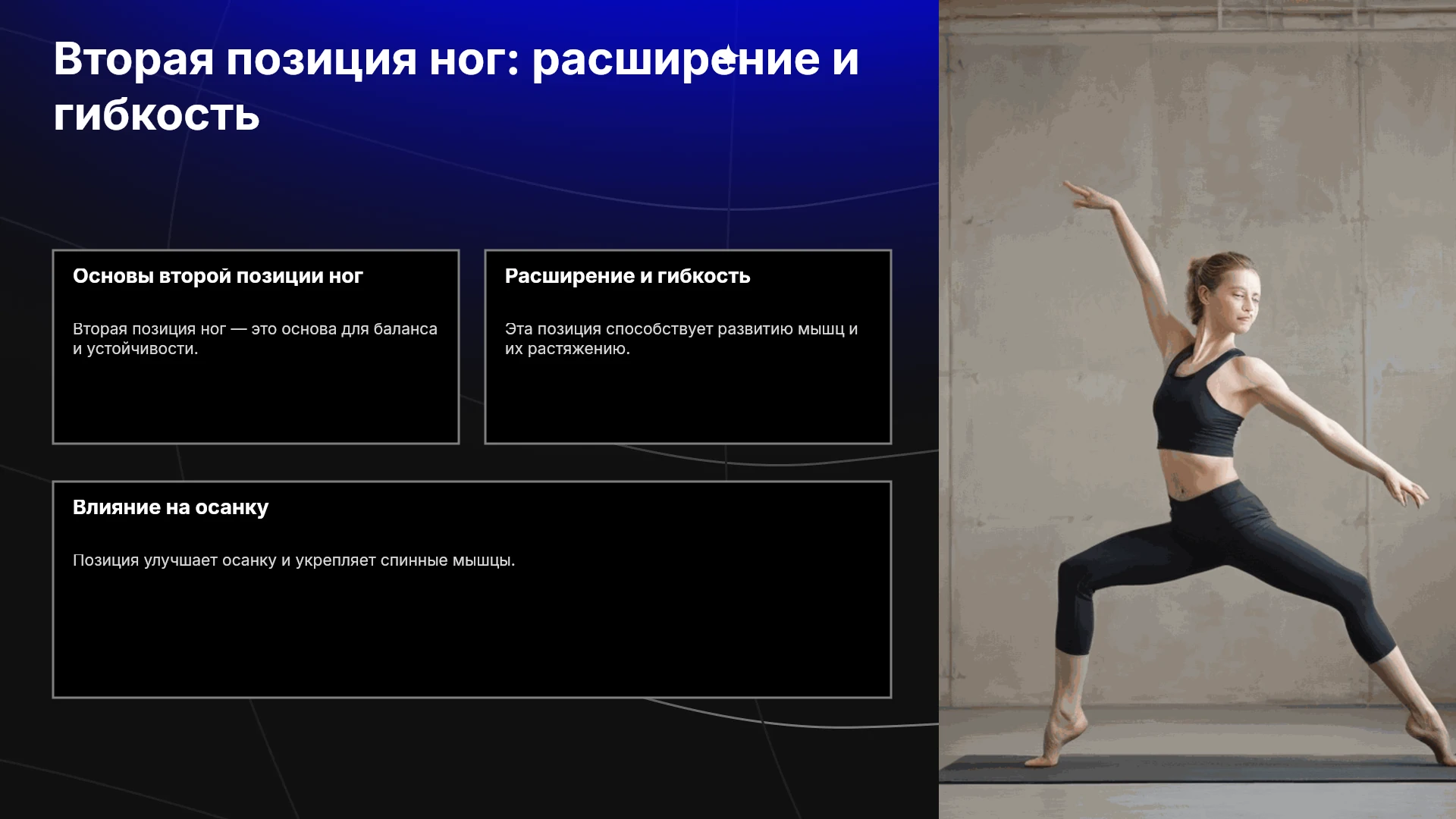 Вторая позиция ног: расширение и гибкость

Основы второй позиции ног

Вторая позиция ног — это основа для баланса и устойчивости.

Расширение и гибкость

Эта позиция способствует развитию мышц и их растяжению.

Влияние на осанку

Позиция улучшает осанку и укрепляет спинные мышцы.